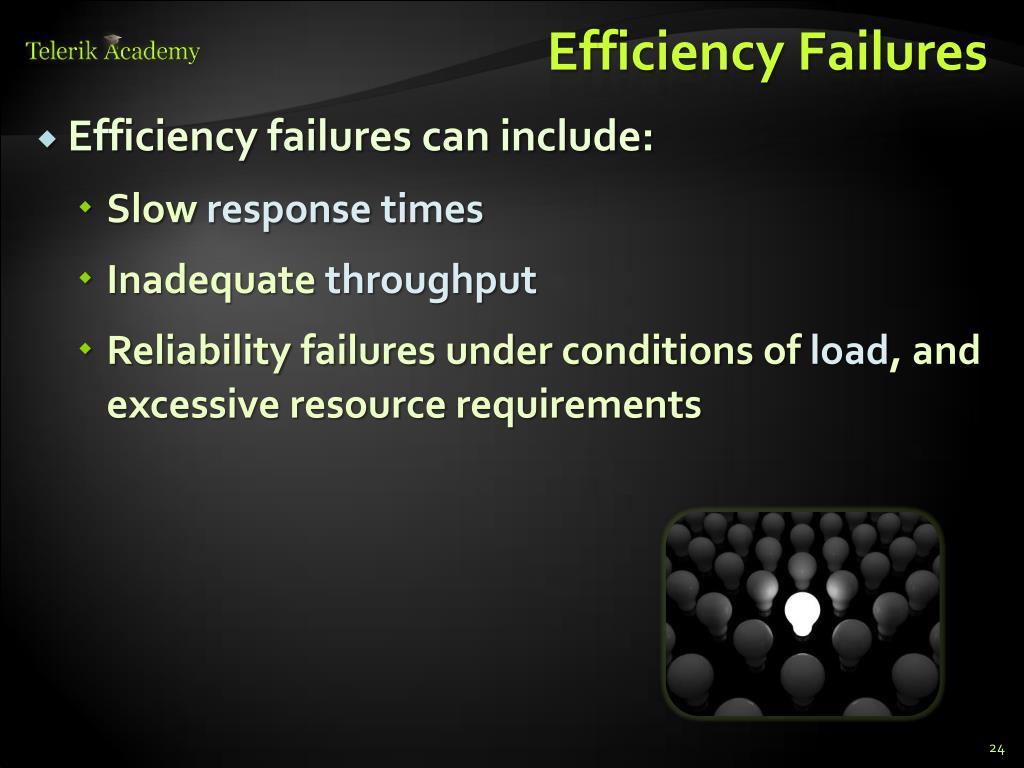 Telerik Academy

Efficiency Failures

Efficiency failures can include:

Slow response times

Inadequate throughput

Reliability failures under conditions of load, and excessive resource requirements

24